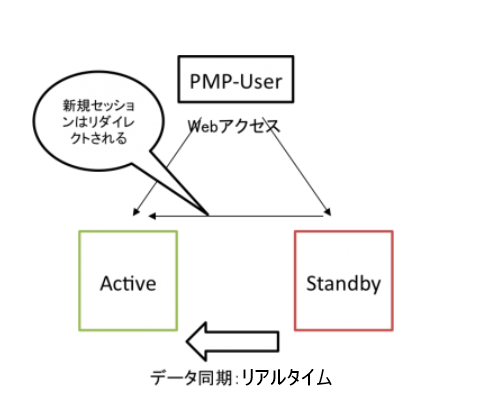 PMP-User

新規セッションはリダイレクトされる

Webアクセス

Active

Standby

データ同期：リアルタイム